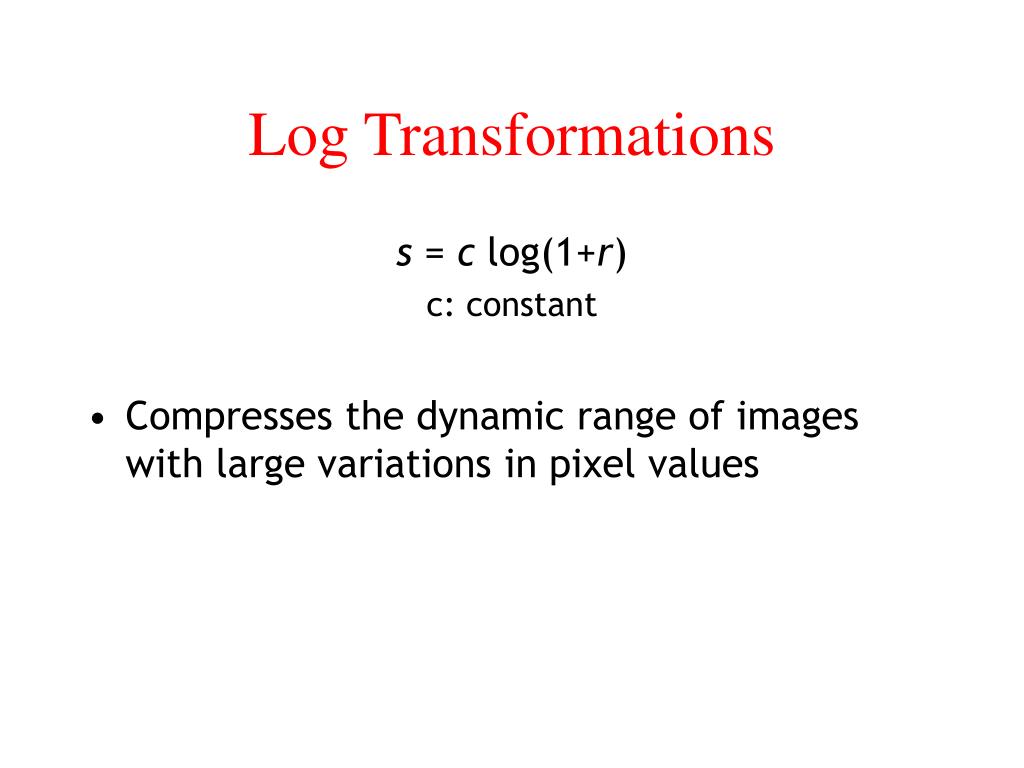 Log Transformations

$s = c \log(1+r)$

c: constant

• Compresses the dynamic range of images with large variations in pixel values